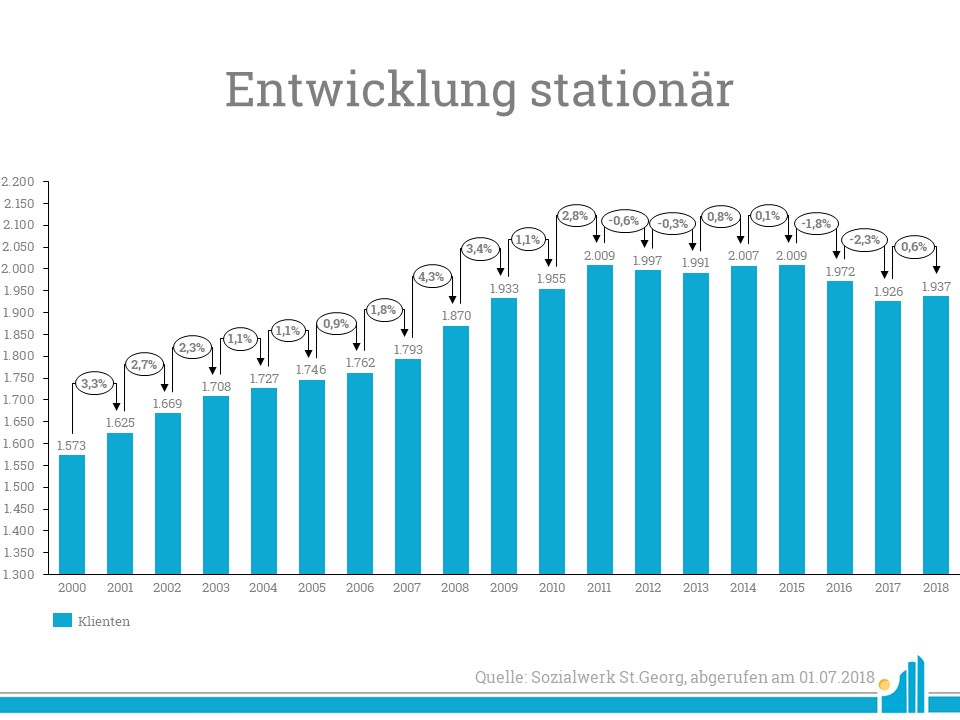 Entwicklung stationär

2.200
2.150
2.100
2.050
2.000
1.950
1.900
1.850
1.800
1.750
1.700
1.650
1.600
1.550
1.500
1.450
1.400
1.350
1.300

3,3%
2,7%
2,3%
1,1%
1,1%
0,9%
1,8%
4,3%
3,4%
1,1%
2,8%
-0,6%
-0,3%
0,8%
0,1%
-1,8%
-2,3%
0,6%

1.573
1.625
1.669
1.708
1.727
1.746
1.762
1.793
1.870
1.933
1.955
2.009
1.997
1.991
2.007
2.009
1.972
1.926
1.937

2000
2001
2002
2003
2004
2005
2006
2007
2008
2009
2010
2011
2012
2013
2014
2015
2016
2017
2018

Klienten

Quelle: Sozialwerk St.Georg, abgerufen am 01.07.2018